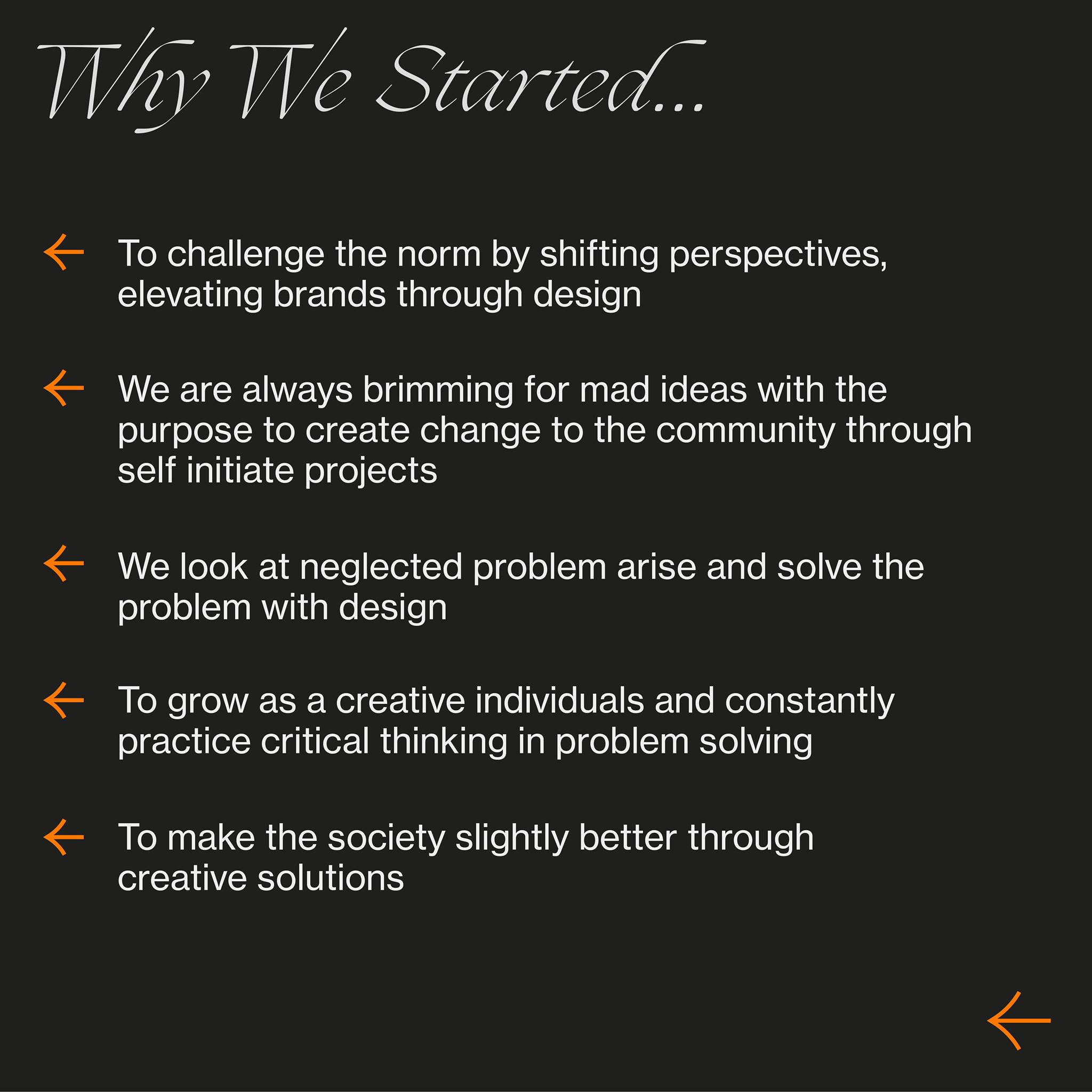 Why We Started...

← To challenge the norm by shifting perspectives, elevating brands through design

← We are always brimming for mad ideas with the purpose to create change to the community through self initiate projects

← We look at neglected problem arise and solve the problem with design

← To grow as a creative individuals and constantly practice critical thinking in problem solving

← To make the society slightly better through creative solutions

←